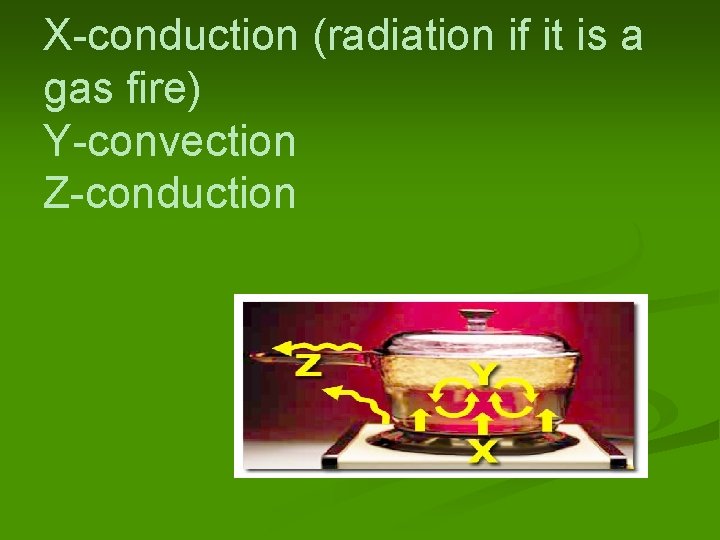 X-conduction (radiation if it is a gas fire)
Y-convection
Z-conduction

Z
Y
X